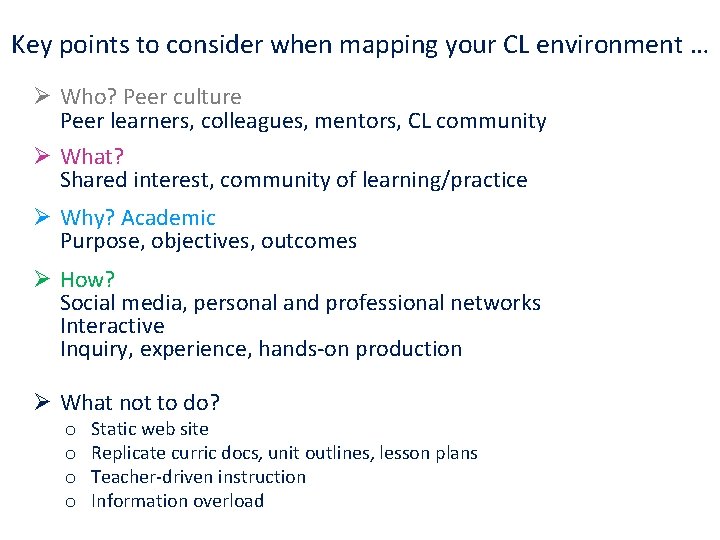 Key points to consider when mapping your CL environment …

➢ Who? Peer culture
Peer learners, colleagues, mentors, CL community

➢ What?
Shared interest, community of learning/practice

➢ Why? Academic
Purpose, objectives, outcomes

➢ How?
Social media, personal and professional networks
Interactive
Inquiry, experience, hands-on production

➢ What not to do?
o Static web site
o Replicate curric docs, unit outlines, lesson plans
o Teacher-driven instruction
o Information overload